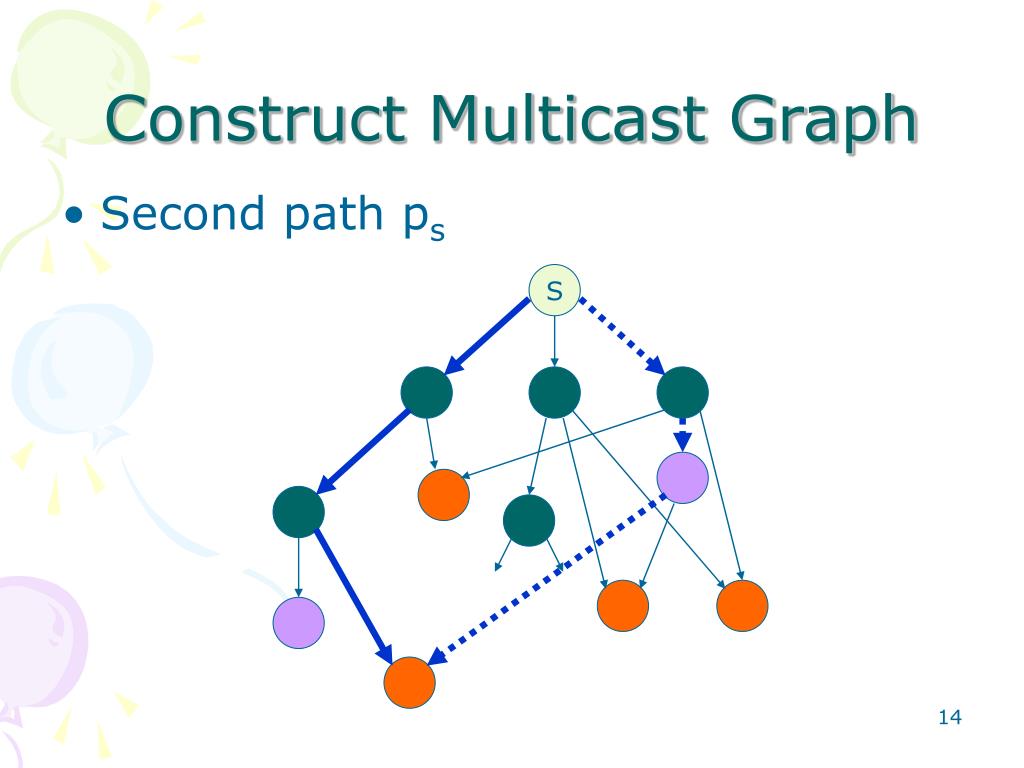 Construct Multicast Graph

• Second path $p_s$

S

14